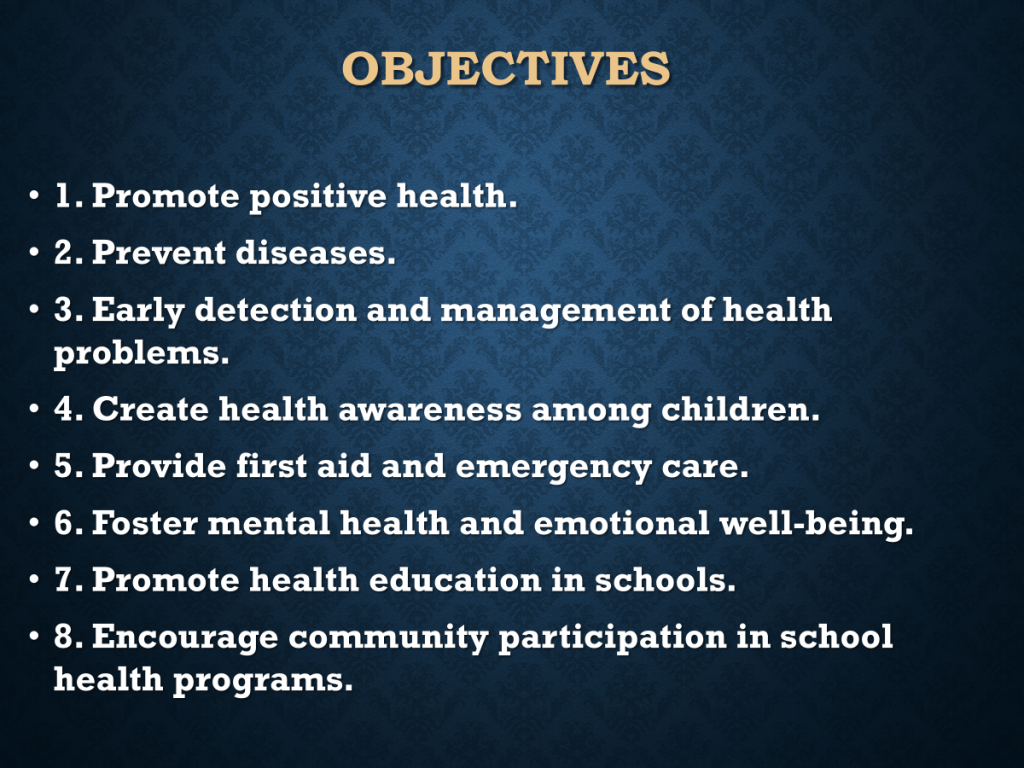 OBJECTIVES

• 1. Promote positive health.
• 2. Prevent diseases.
• 3. Early detection and management of health problems.
• 4. Create health awareness among children.
• 5. Provide first aid and emergency care.
• 6. Foster mental health and emotional well-being.
• 7. Promote health education in schools.
• 8. Encourage community participation in school health programs.